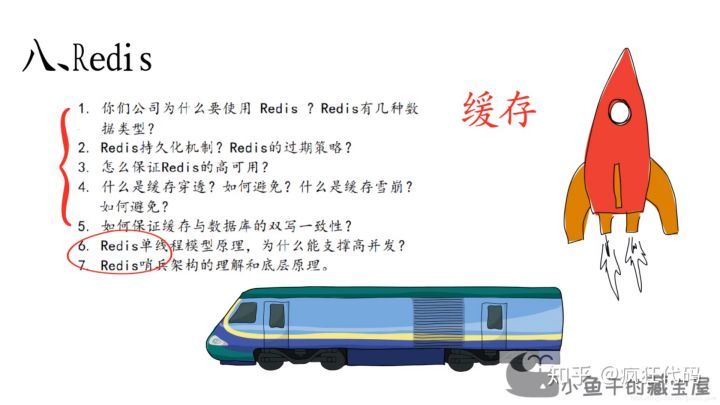 八、Redis

1. 你们公司为什么要使用 Redis ？Redis有几种数据类型？
2. Redis持久化机制？Redis的过期策略？
3. 怎么保证Redis的高可用？
4. 什么是缓存穿透？如何避免？什么是缓存雪崩？如何避免？
5. 如何保证缓存与数据库的双写一致性？
6. Redis单线程模型原理，为什么能支撑高并发？
7. Redis哨兵架构的理解和底层原理。

缓存

知乎 @疯狂代码
小鱼干的藏宝屋